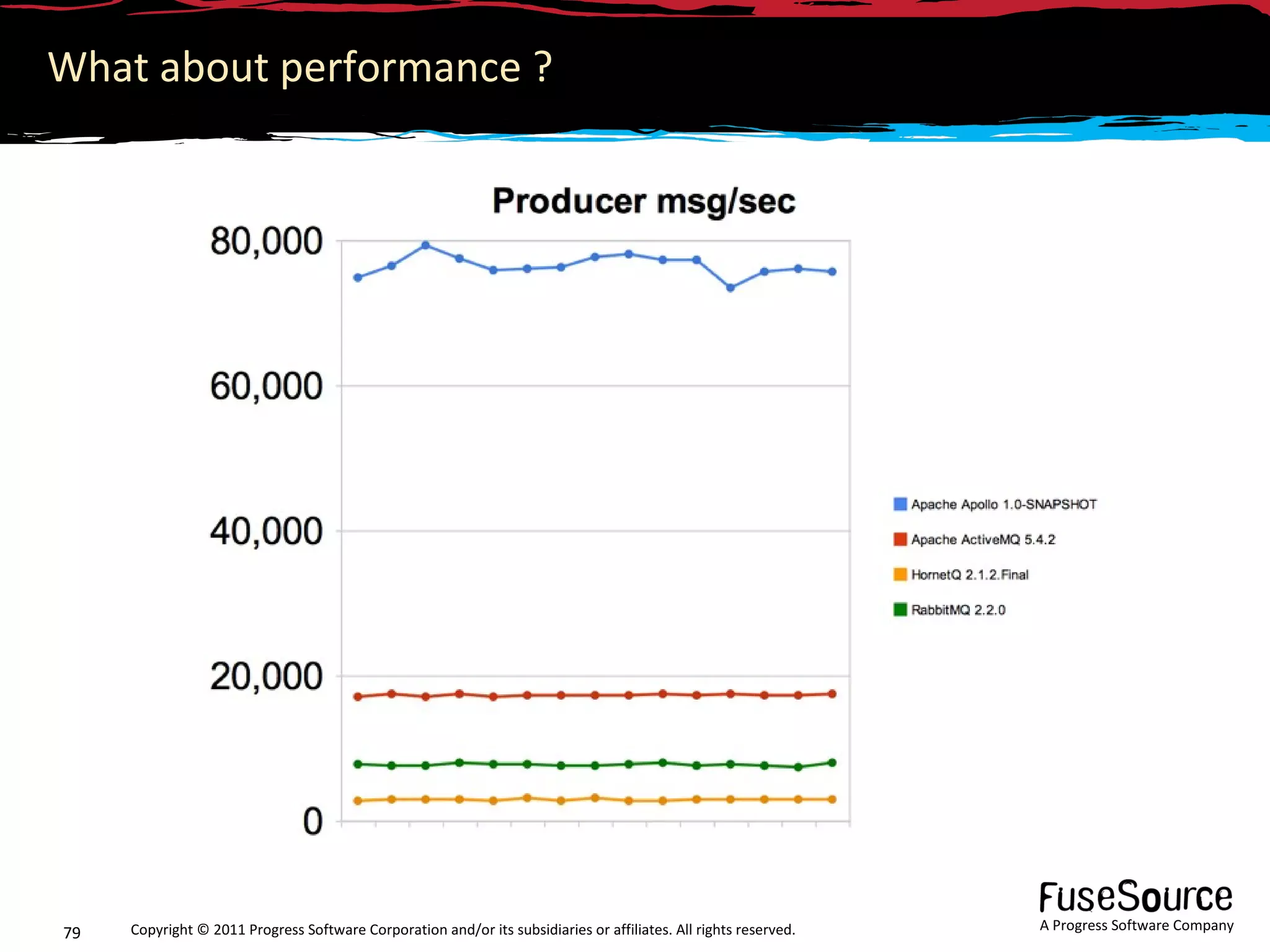 What about performance ?

Producer msg/sec

80,000
60,000
40,000
20,000
0

Apache Apollo 1.0-SNAPSHOT
Apache ActiveMQ 5.4.2
HornetQ 2.1.2.Final
RabbitMQ 2.2.0

79 Copyright © 2011 Progress Software Corporation and/or its subsidiaries or affiliates. All rights reserved.

FuseSource
A Progress Software Company